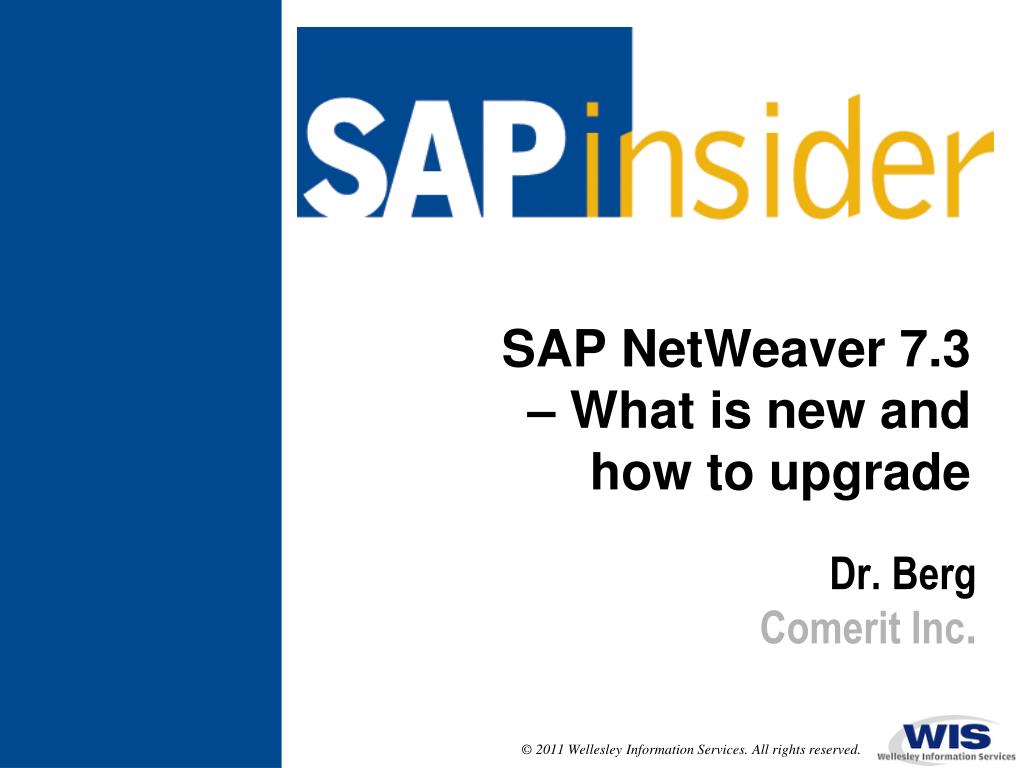 SAPinsider

SAP NetWeaver 7.3 – What is new and how to upgrade

Dr. Berg
Comerit Inc.

© 2011 Wellesley Information Services. All rights reserved.

WIS
Wellesley Information Services